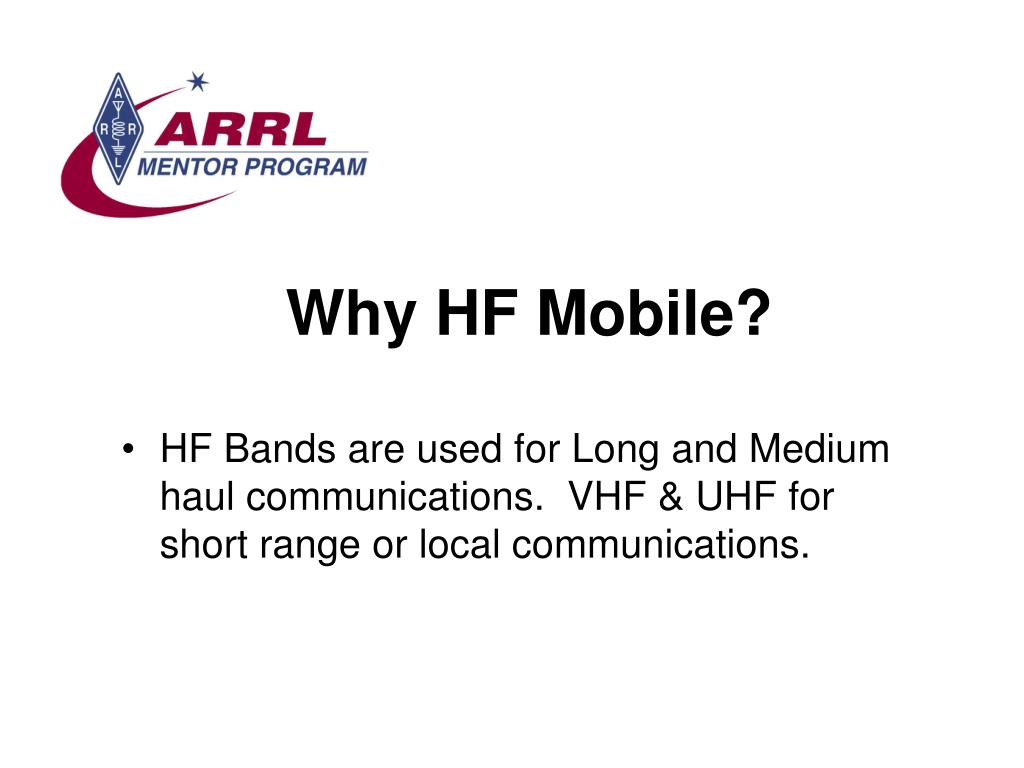 A R R L

ARRL
MENTOR PROGRAM

Why HF Mobile?

• HF Bands are used for Long and Medium haul communications. VHF & UHF for short range or local communications.